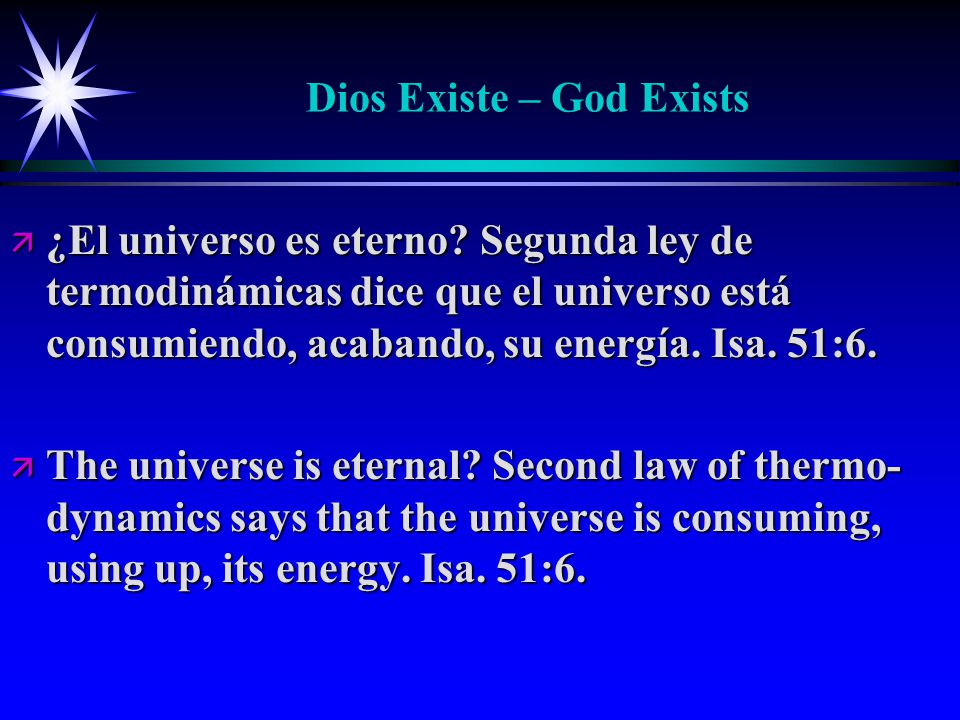 Dios Existe – God Exists

¿El universo es eterno? Segunda ley de termodinámicas dice que el universo está consumiendo, acabando, su energía. Isa. 51:6.

The universe is eternal? Second law of thermodynamics says that the universe is consuming, using up, its energy. Isa. 51:6.